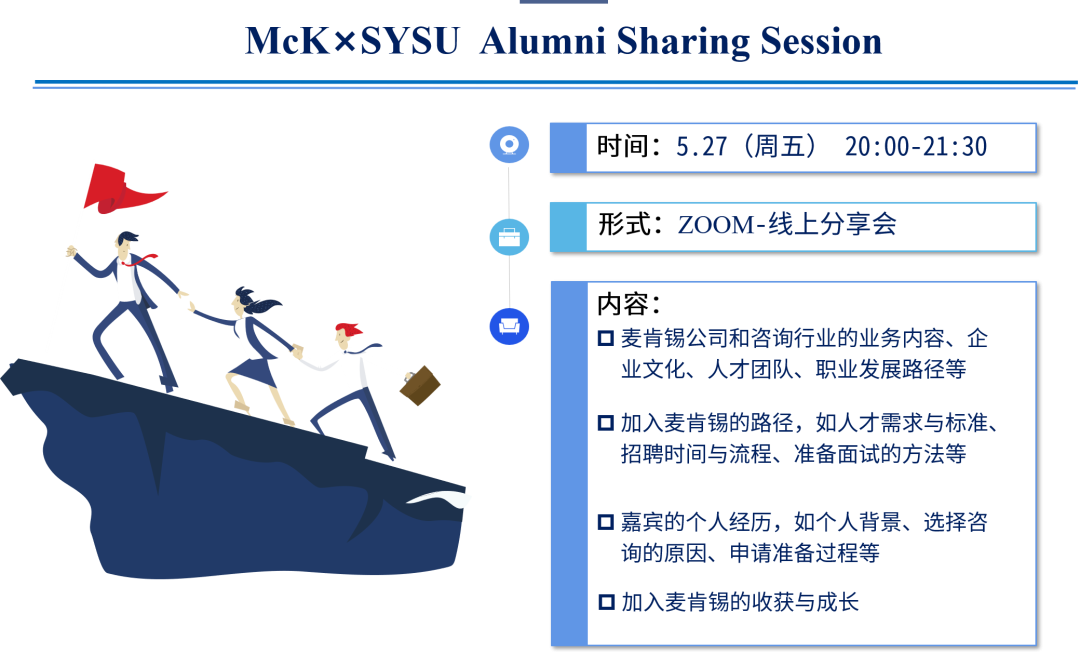 McK×SYSU Alumni Sharing Session

时间：5.27（周五） 20:00-21:30

形式：ZOOM-线上分享会

内容：

☐ 麦肯锡公司和咨询行业的业务内容、企业文化、人才团队、职业发展路径等

☐ 加入麦肯锡的路径，如人才需求与标准、招聘时间与流程、准备面试的方法等

☐ 嘉宾的个人经历，如个人背景、选择咨询的原因、申请准备过程等

☐ 加入麦肯锡的收获与成长